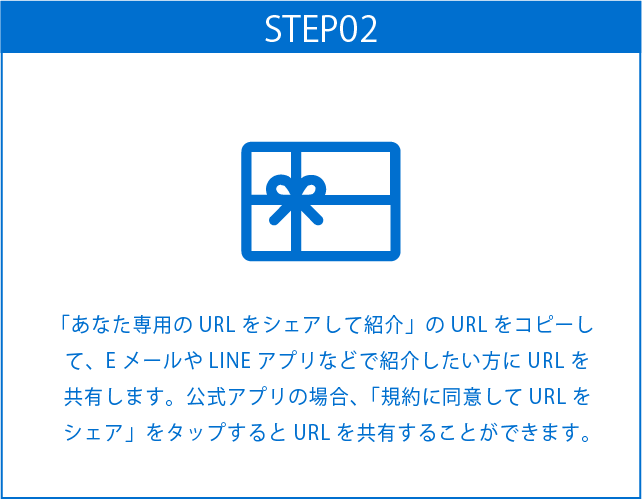 STEP02

「あなた専用の URL をシェアして紹介」の URL をコピーして、E メールや LINE アプリなどで紹介したい方に URL を共有します。公式アプリの場合、「規約に同意して URL をシェア」をタップすると URL を共有することができます。